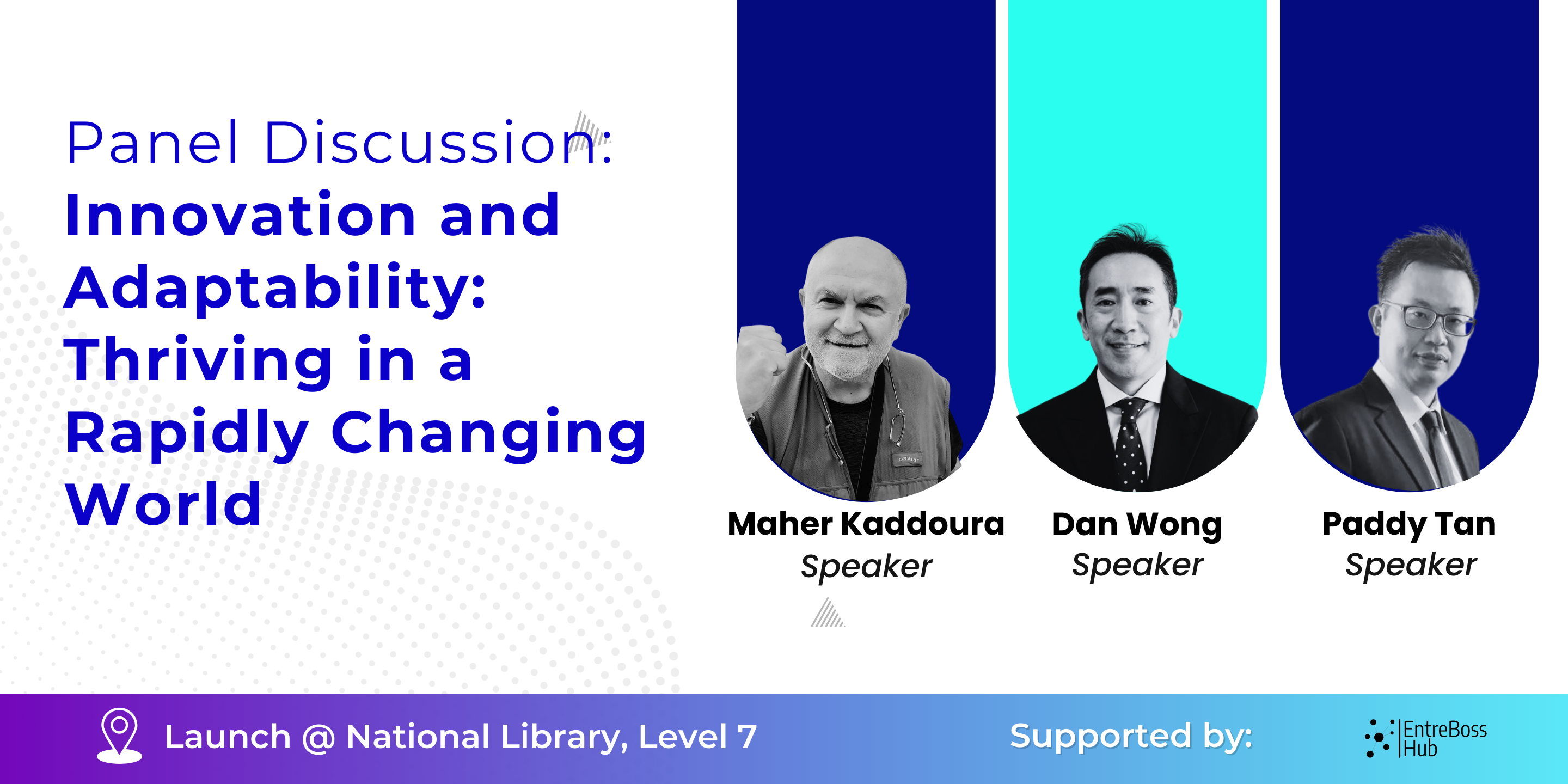 Panel Discussion:
Innovation and Adaptability: Thriving in a Rapidly Changing World

Maher Kaddoura
Speaker

Dan Wong
Speaker

Paddy Tan
Speaker

Launch @ National Library, Level 7

Supported by:

EntreBoss Hub